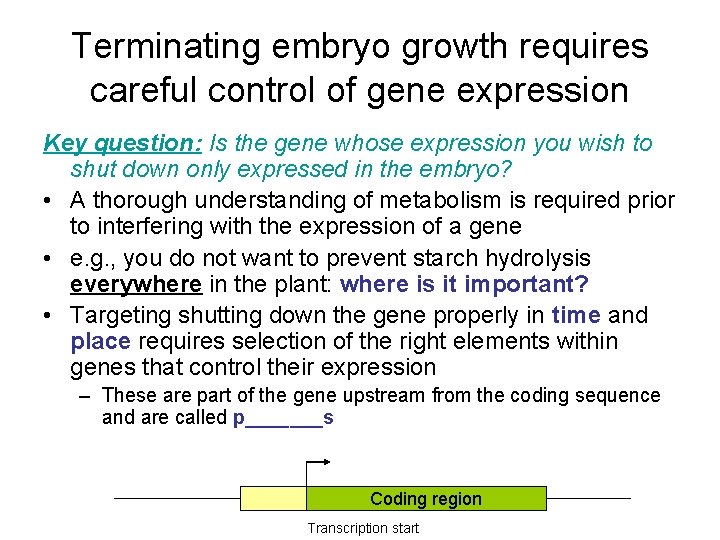 Terminating embryo growth requires careful control of gene expression

Key question: Is the gene whose expression you wish to shut down only expressed in the embryo?

• A thorough understanding of metabolism is required prior to interfering with the expression of a gene

• e.g., you do not want to prevent starch hydrolysis everywhere in the plant: where is it important?

• Targeting shutting down the gene properly in time and place requires selection of the right elements within genes that control their expression

– These are part of the gene upstream from the coding sequence and are called p_______s

Coding region

Transcription start